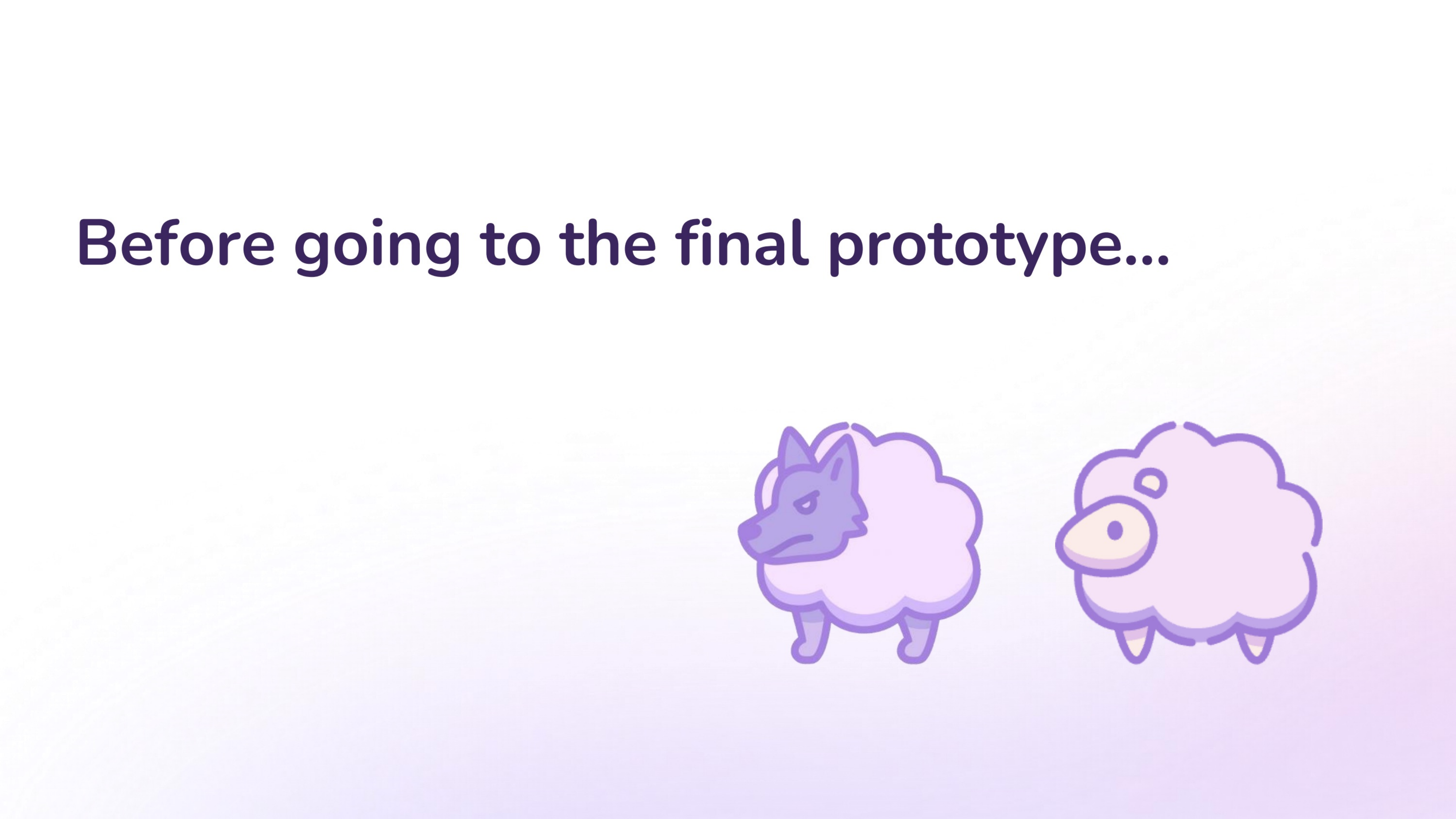 Before going to the final prototype...